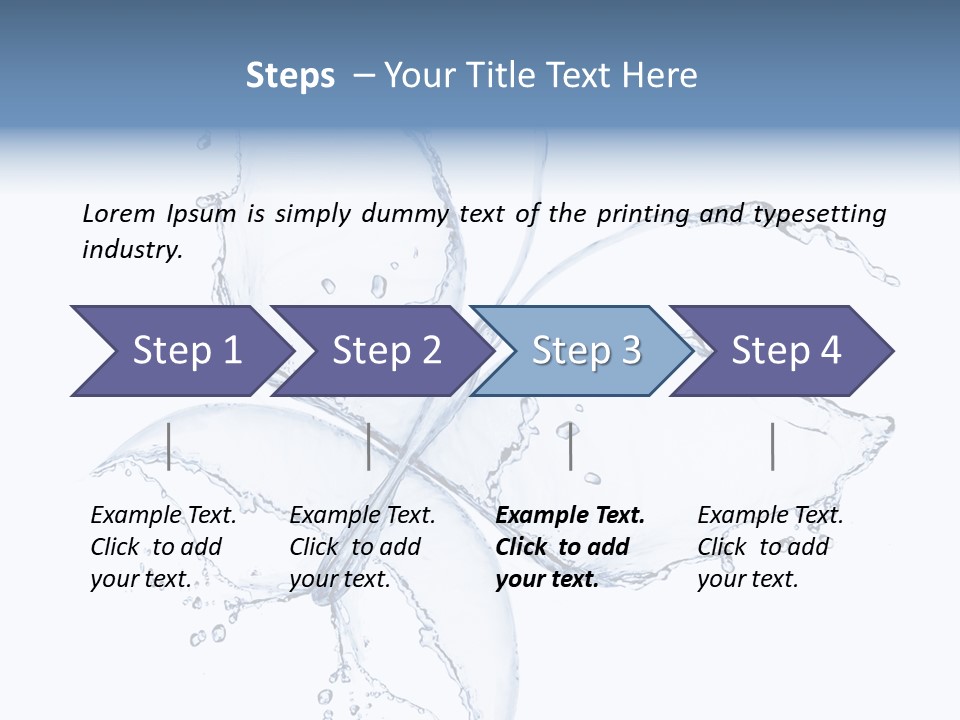 Steps – Your Title Text Here

Lorem Ipsum is simply dummy text of the printing and typesetting industry.

Step 1

Step 2

Step 3

Step 4

Example Text. Click to add your text.

Example Text. Click to add your text.

Example Text. Click to add your text.

Example Text. Click to add your text.